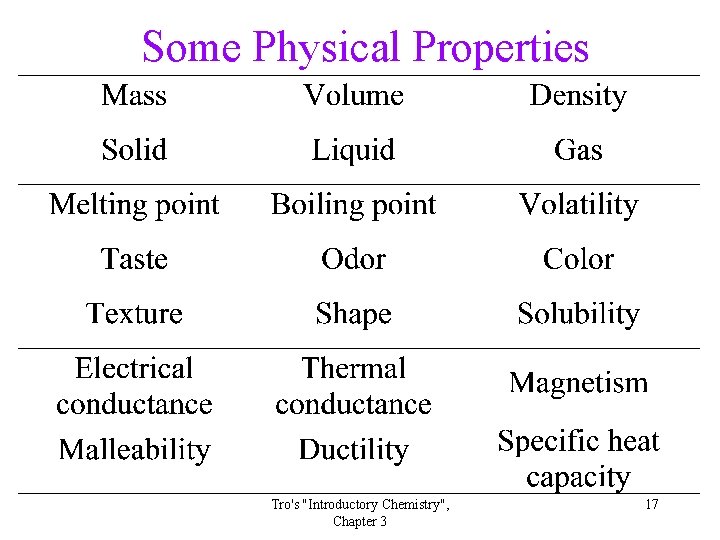 Some Physical Properties

| | | |
|---|---|---|
| Mass | Volume | Density |
| Solid | Liquid | Gas |
| Melting point | Boiling point | Volatility |
| Taste | Odor | Color |
| Texture | Shape | Solubility |
| Electrical conductance | Thermal conductance | Magnetism |
| Malleability | Ductility | Specific heat capacity |

Tro's "Introductory Chemistry", Chapter 3

17